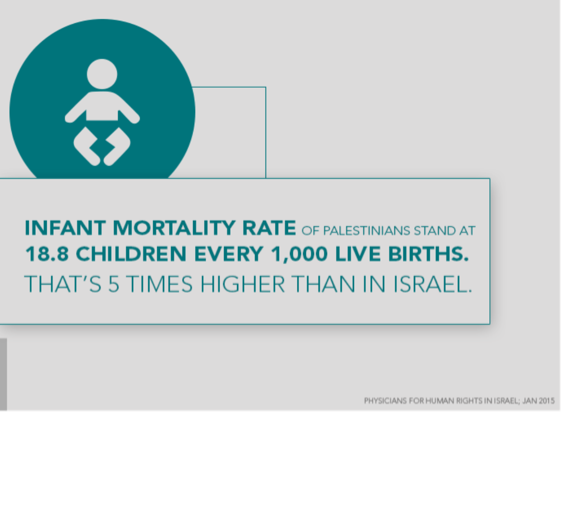 INFANT MORTALITY RATE OF PALESTINIANS STAND AT 18.8 CHILDREN EVERY 1,000 LIVE BIRTHS. THAT'S 5 TIMES HIGHER THAN IN ISRAEL.

PHYSICIANS FOR HUMAN RIGHTS IN ISRAEL; JAN 2015